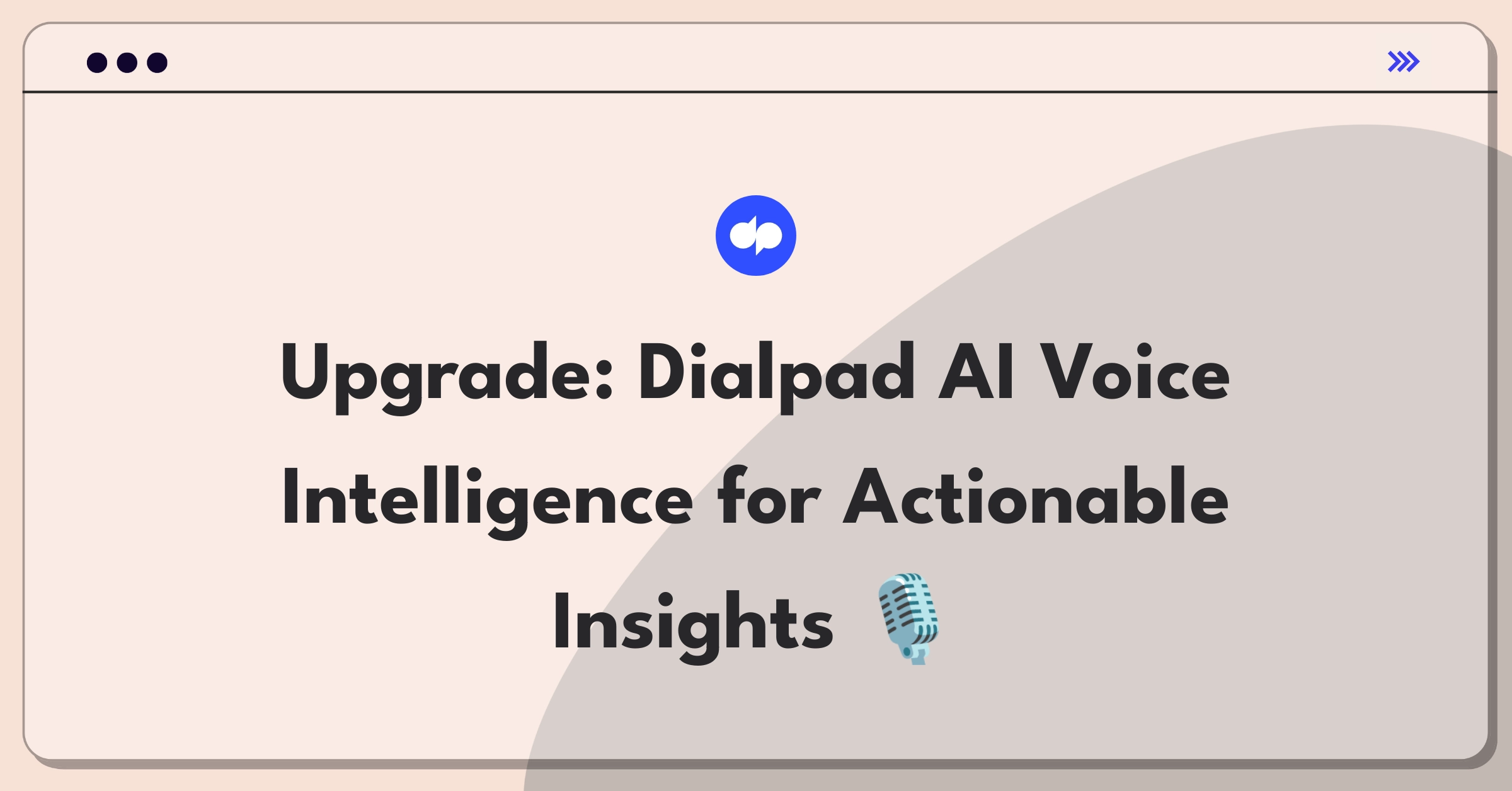 Upgrade: Dialpad AI Voice Intelligence for Actionable Insights 🎙️